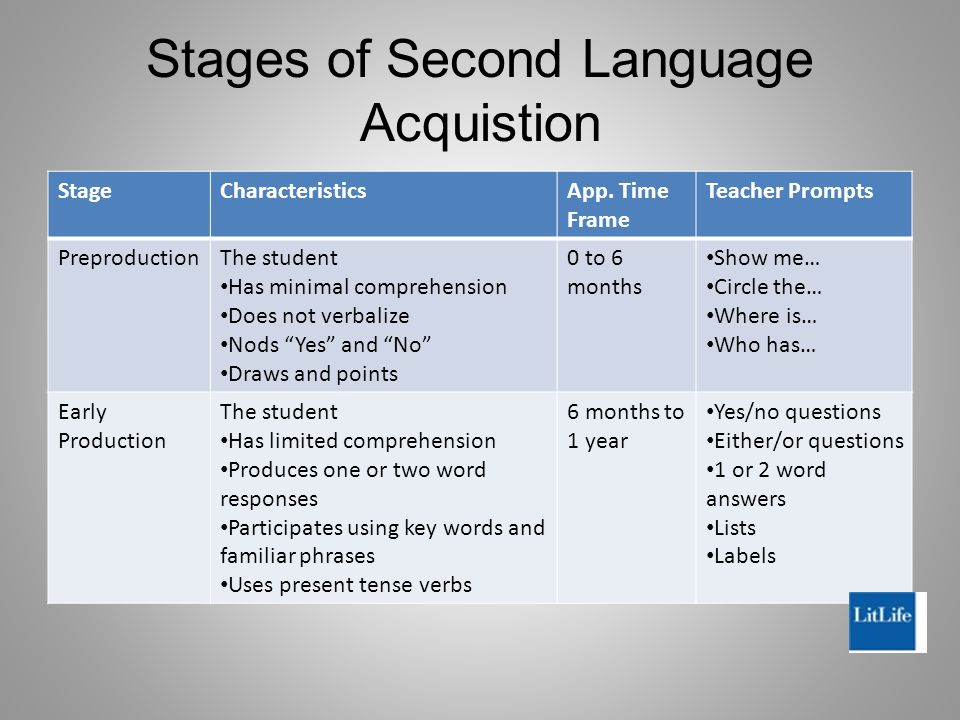 Stages of Second Language Acquistion

| Stage | Characteristics | App. Time Frame | Teacher Prompts |
|---|---|---|---|
| Preproduction | The student •Has minimal comprehension •Does not verbalize •Nods “Yes” and “No” •Draws and points | 0 to 6 months | •Show me… •Circle the… •Where is… •Who has… |
| Early Production | The student •Has limited comprehension •Produces one or two word responses •Participates using key words and familiar phrases •Uses present tense verbs | 6 months to 1 year | •Yes/no questions •Either/or questions •1 or 2 word answers •Lists •Labels |

LitLife